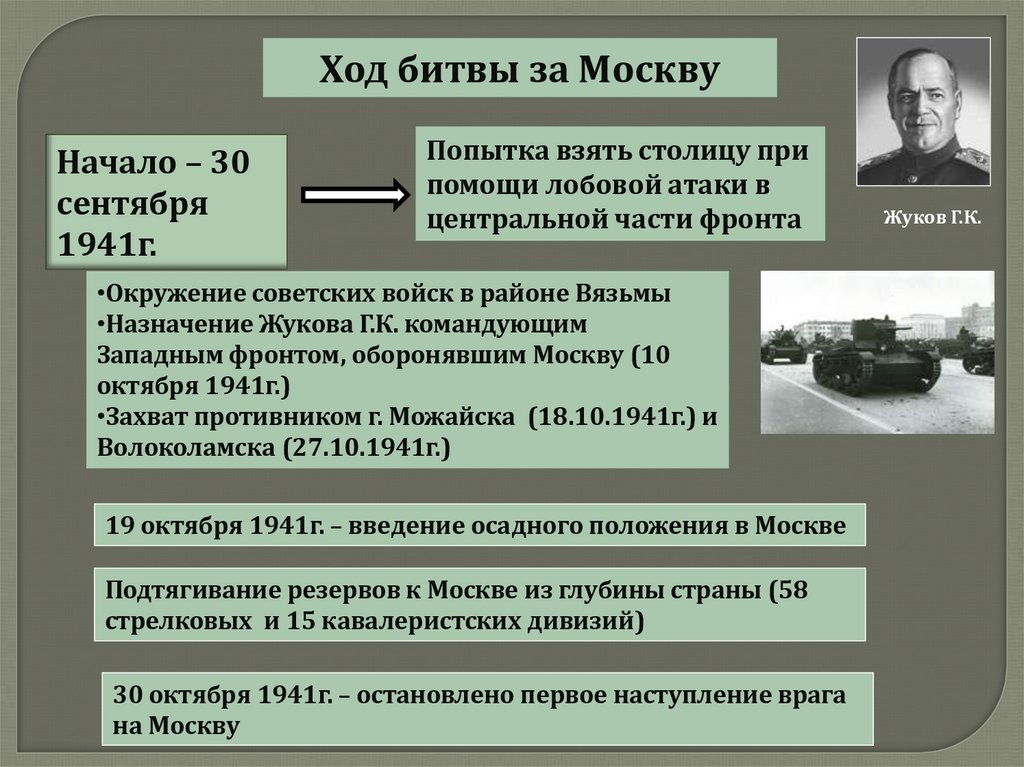 Ход битвы за Москву

Начало – 30 сентября 1941г.

Попытка взять столицу при помощи лобовой атаки в центральной части фронта

Жуков Г.К.

•Окружение советских войск в районе Вязьмы
•Назначение Жукова Г.К. командующим Западным фронтом, оборонявшим Москву (10 октября 1941г.)
•Захват противником г. Можайска (18.10.1941г.) и Волоколамска (27.10.1941г.)

19 октября 1941г. – введение осадного положения в Москве

Подтягивание резервов к Москве из глубины страны (58 стрелковых и 15 кавалеристских дивизий)

30 октября 1941г. – остановлено первое наступление врага на Москву